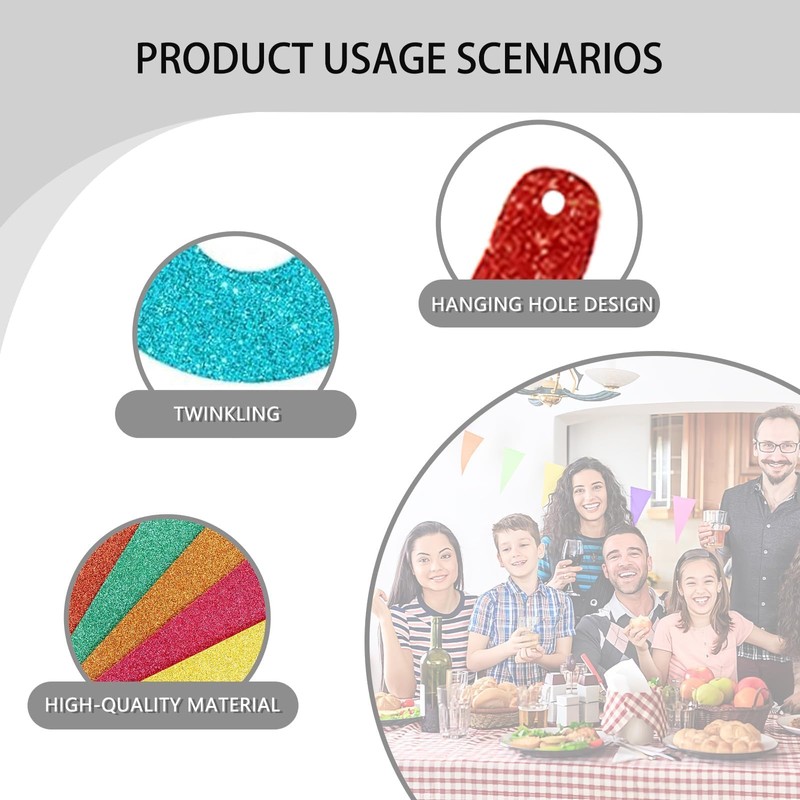 PRODUCT USAGE SCENARIOS

HANGING HOLE DESIGN

TWINKLING

HIGH-QUALITY MATERIAL